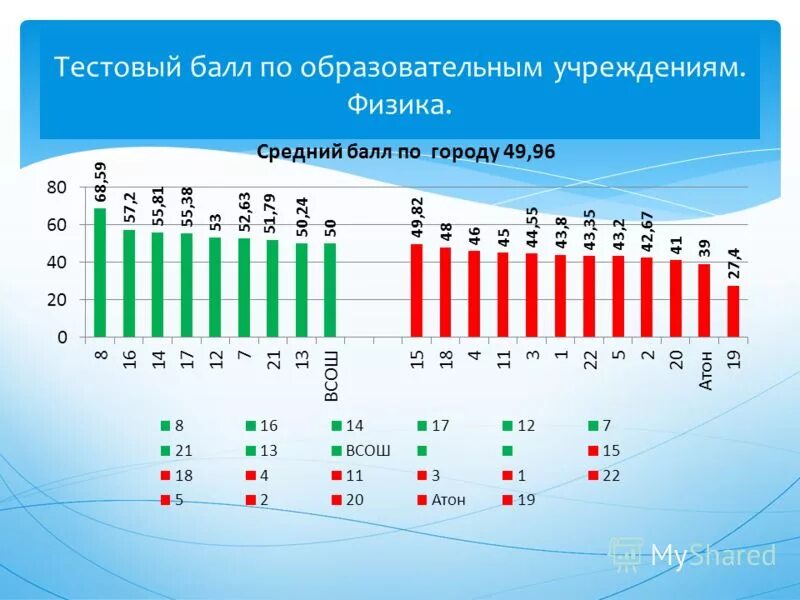 Тестовый балл по образовательным учреждениям. Физика.

Средний балл по городу 49,96

80
60
40
20
0

68,59
57,2
55,81
55,38
53
52,63
51,79
50,24
50
49,82
48
46
45
44,55
43,8
43,35
43,2
42,67
41
39
27,4

8
16
14
17
12
7
21
13
ВСОШ
15
18
4
11
3
1
22
5
2
20
Атон
19

8 16 14 17 12 7
21 13 ВСОШ 15
18 4 11 3 1 22
5 2 20 Атон 19

MyShared